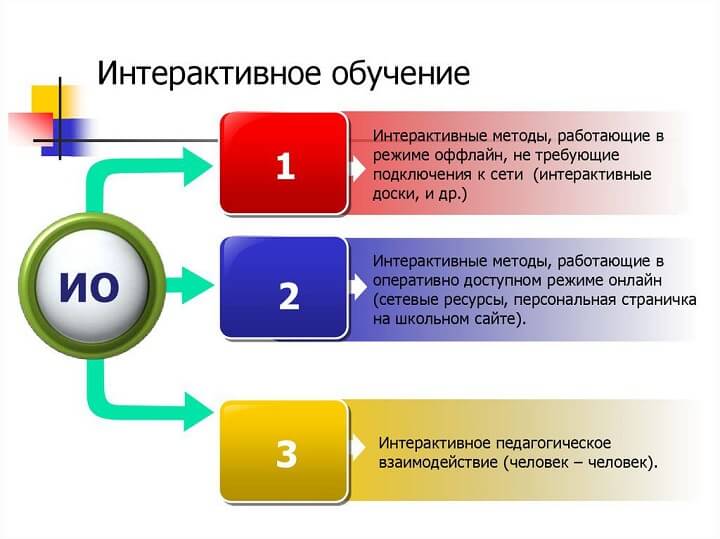 Интерактивное обучение

ИО

1

Интерактивные методы, работающие в режиме оффлайн, не требующие подключения к сети (интерактивные доски, и др.)

2

Интерактивные методы, работающие в оперативно доступном режиме онлайн (сетевые ресурсы, персональная страничка на школьном сайте).

3

Интерактивное педагогическое взаимодействие (человек – человек).